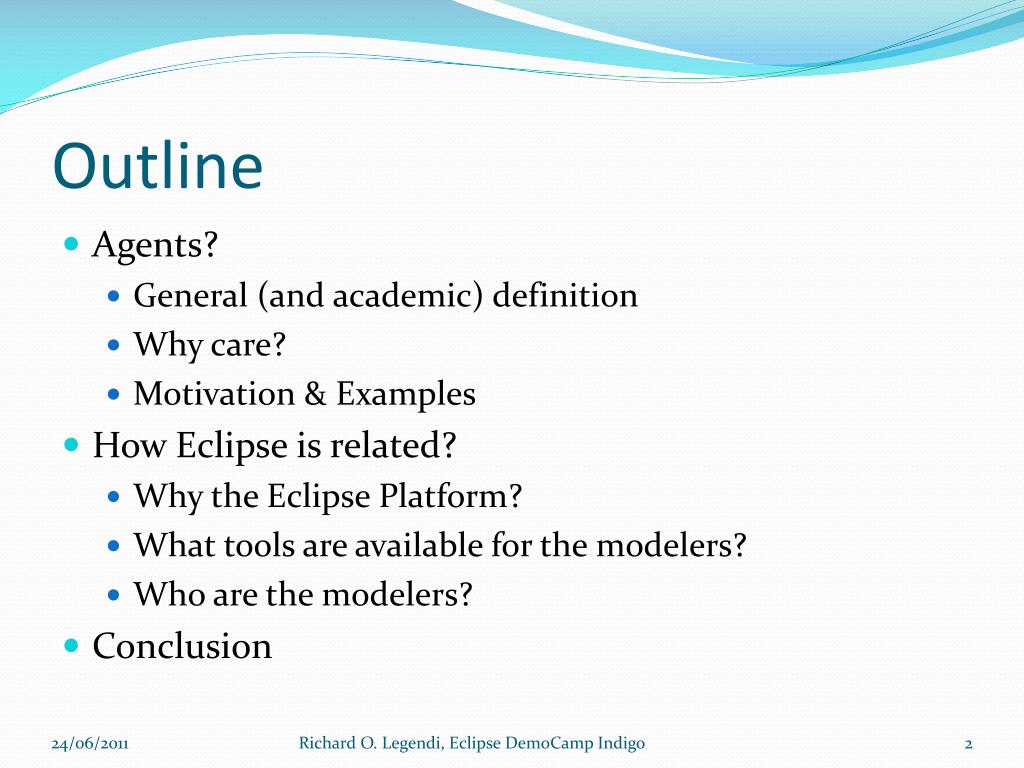 Outline

- Agents?
  - General (and academic) definition
  - Why care?
  - Motivation & Examples
- How Eclipse is related?
  - Why the Eclipse Platform?
  - What tools are available for the modelers?
  - Who are the modelers?
- Conclusion

24/06/2011

Richard O. Legendi, Eclipse DemoCamp Indigo

2